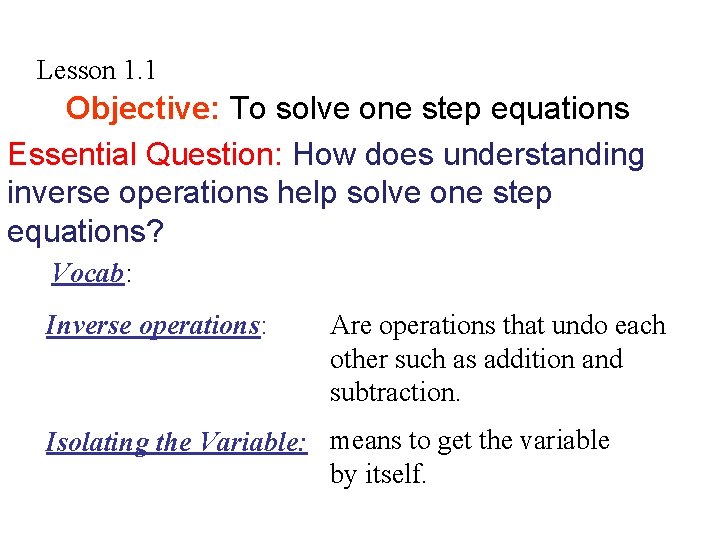 Lesson 1.1

Objective: To solve one step equations

Essential Question: How does understanding inverse operations help solve one step equations?

Vocab:

Inverse operations: Are operations that undo each other such as addition and subtraction.

Isolating the Variable: means to get the variable by itself.